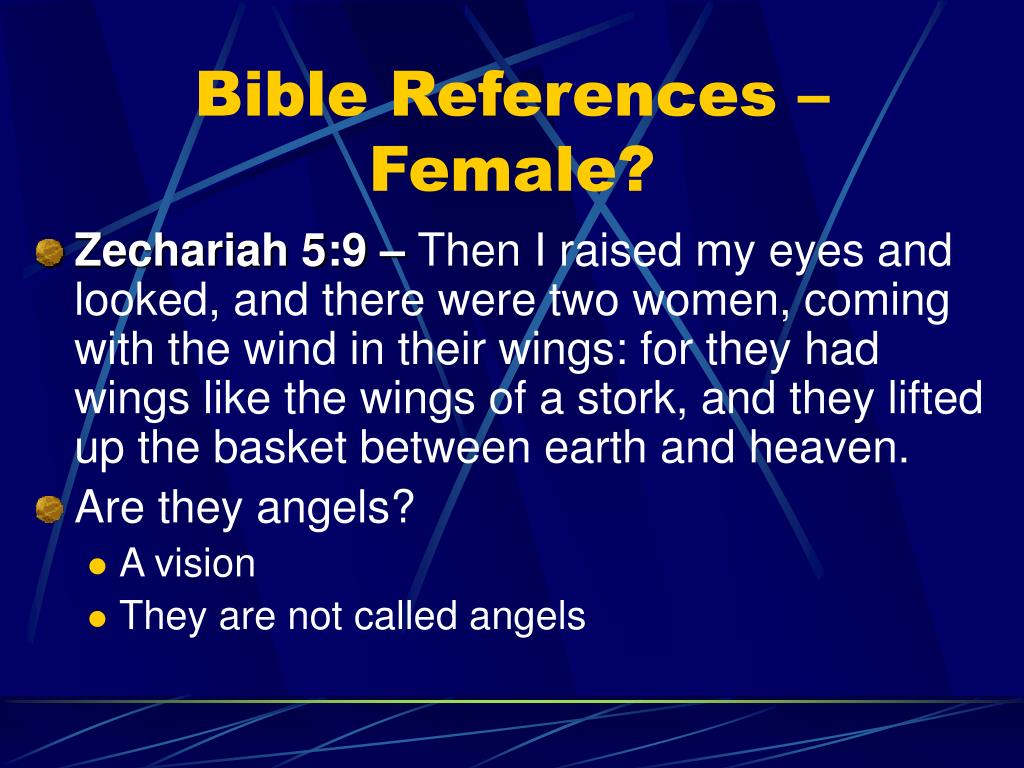 Bible References – Female?

Zechariah 5:9 – Then I raised my eyes and looked, and there were two women, coming with the wind in their wings: for they had wings like the wings of a stork, and they lifted up the basket between earth and heaven.

Are they angels?

A vision

They are not called angels